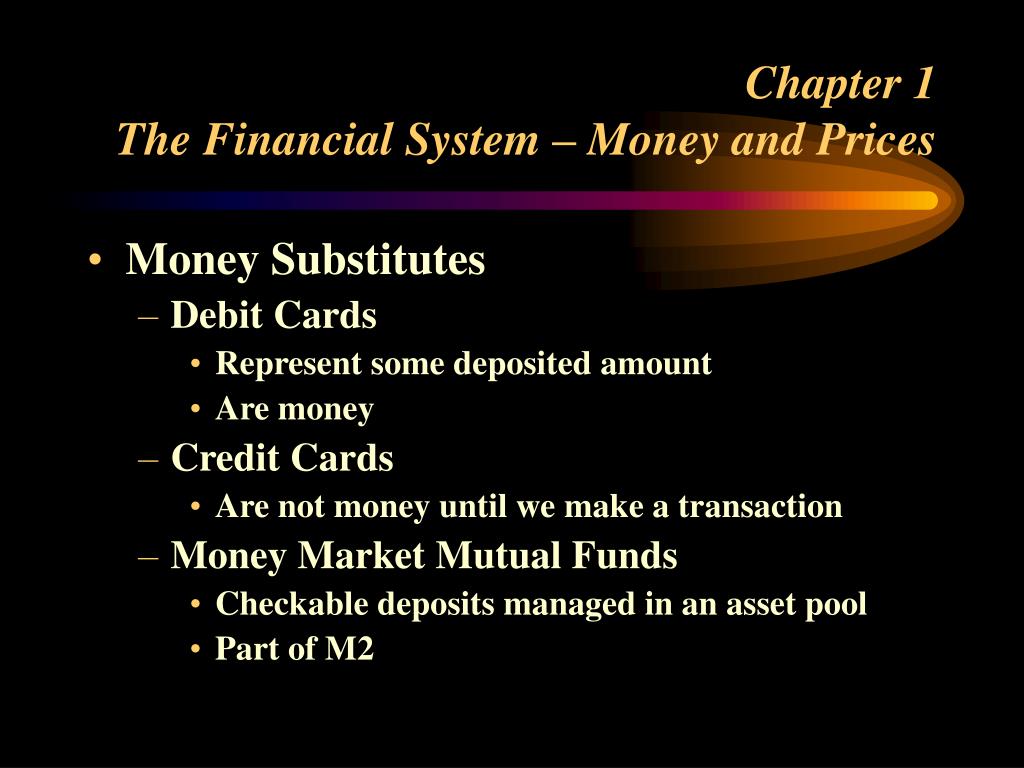 Chapter 1
The Financial System – Money and Prices

• Money Substitutes
  – Debit Cards
    • Represent some deposited amount
    • Are money
  – Credit Cards
    • Are not money until we make a transaction
  – Money Market Mutual Funds
    • Checkable deposits managed in an asset pool
    • Part of M2